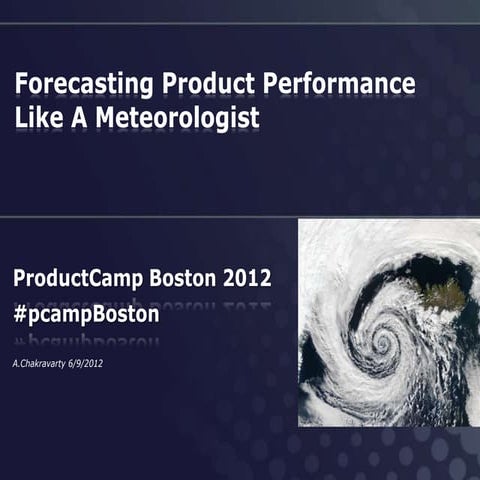 Forecasting Product Performance Like A Meteorologist

ProductCamp Boston 2012
#pcampBoston

A.Chakravarty 6/9/2012